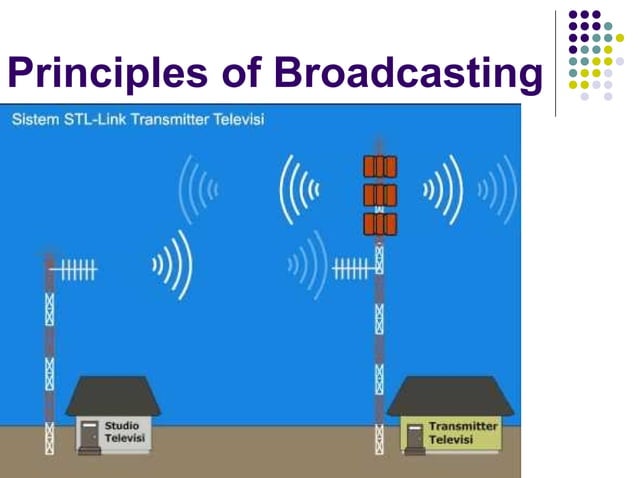 Principles of Broadcasting

Sistem STL-Link Transmitter Televisi

Studio Televisi

Transmitter Televisi